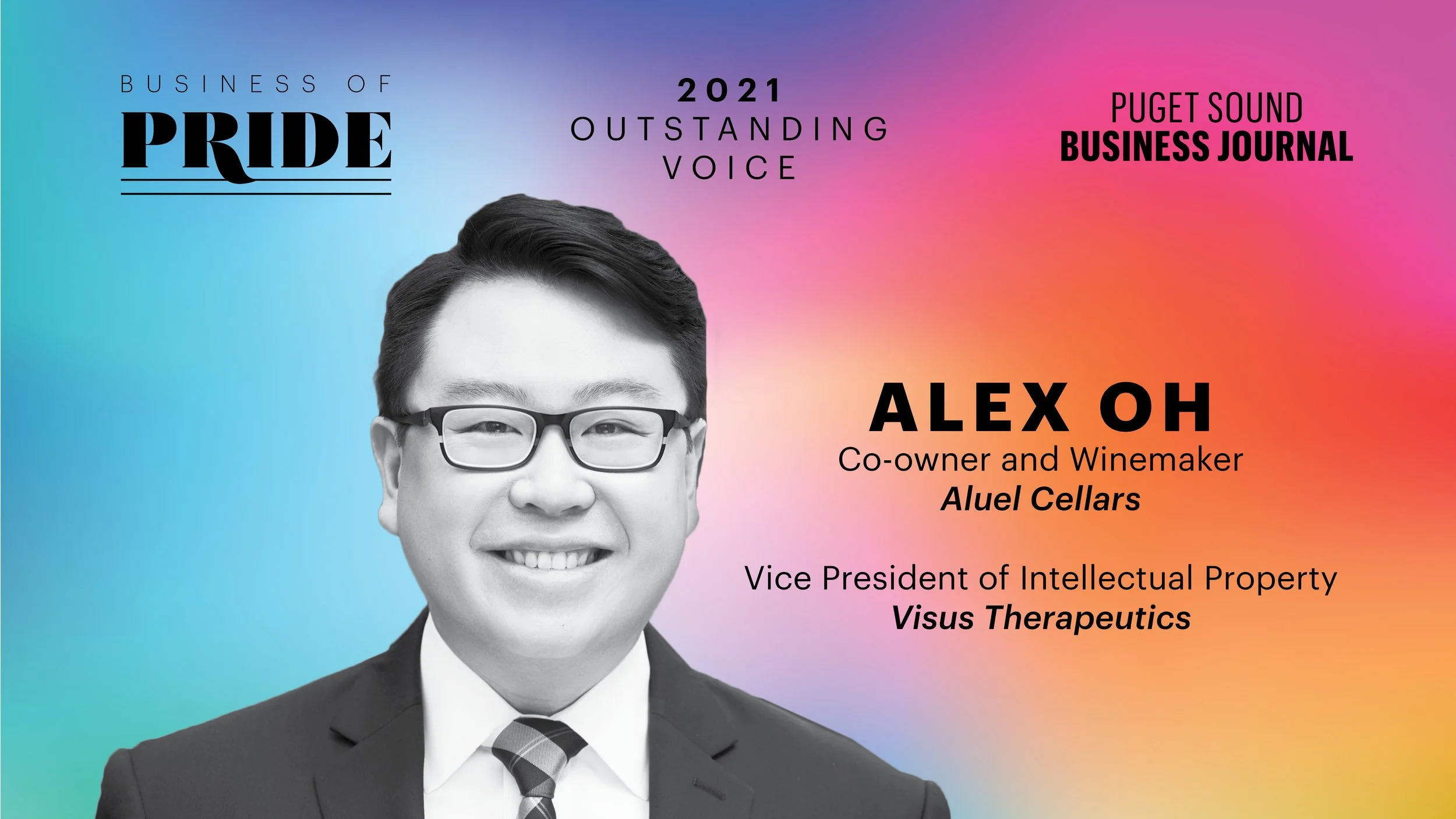 BUSINESS OF
PRIDE

2021
OUTSTANDING
VOICE

PUGET SOUND
BUSINESS JOURNAL

ALEX OH
Co-owner and Winemaker
Aluel Cellars

Vice President of Intellectual Property
Visus Therapeutics